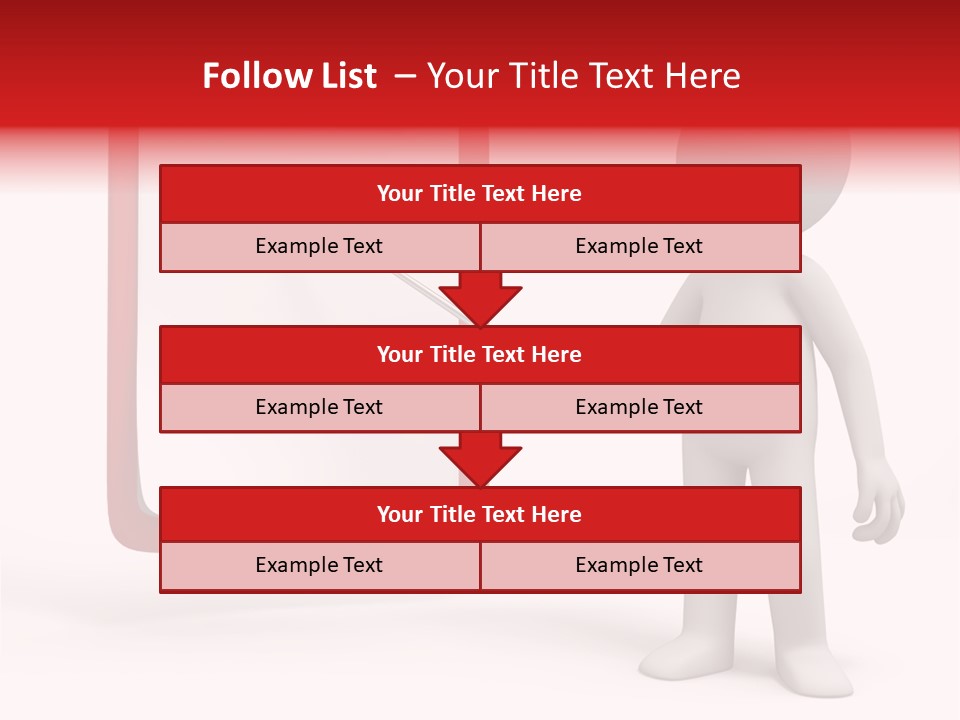 Follow List – Your Title Text Here

Your Title Text Here

Example Text

Example Text

Your Title Text Here

Example Text

Example Text

Your Title Text Here

Example Text

Example Text